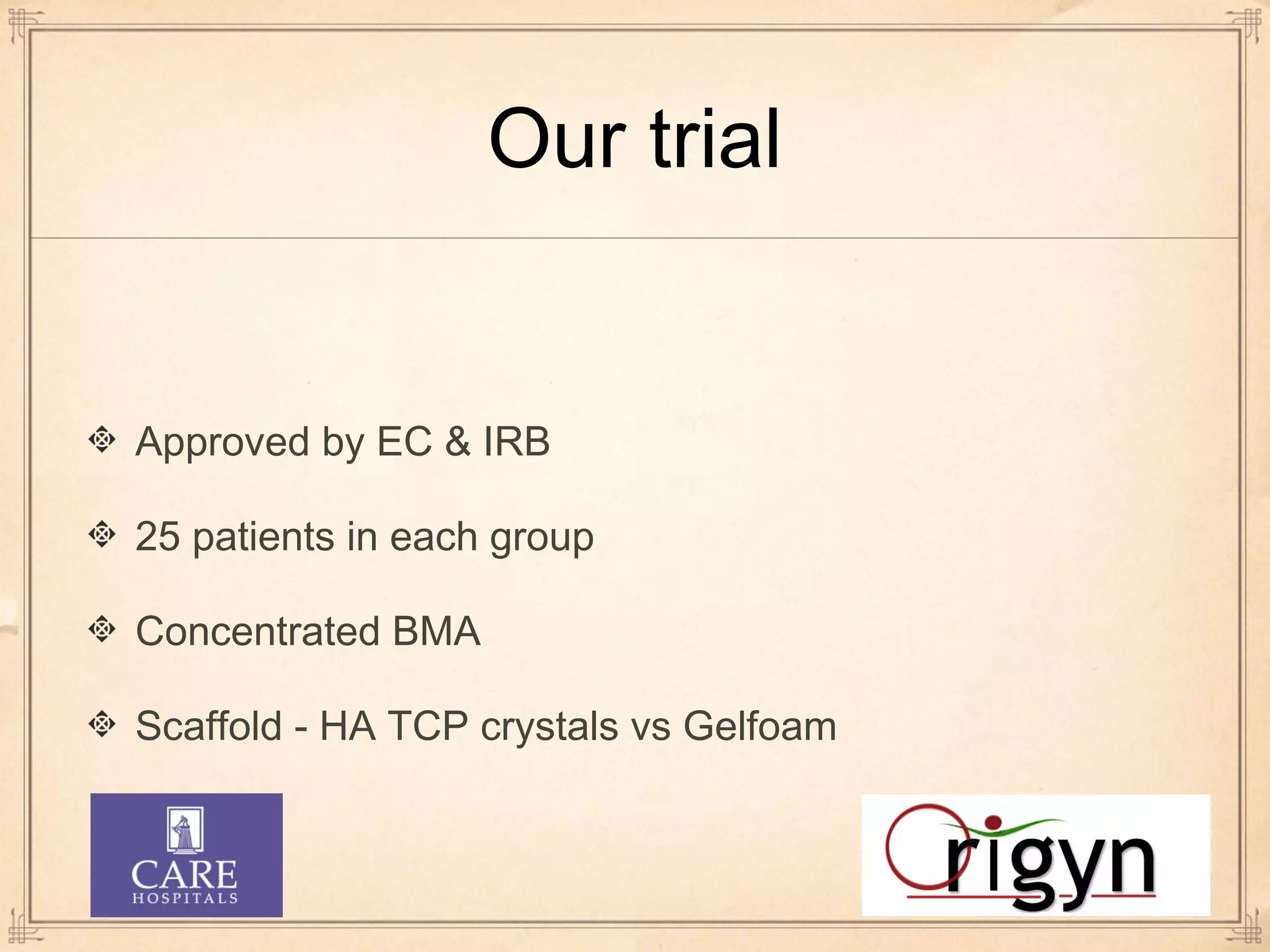 Our trial

Approved by EC & IRB

25 patients in each group

Concentrated BMA

Scaffold - HA TCP crystals vs Gelfoam

CARE
HOSPITALS

Origyn